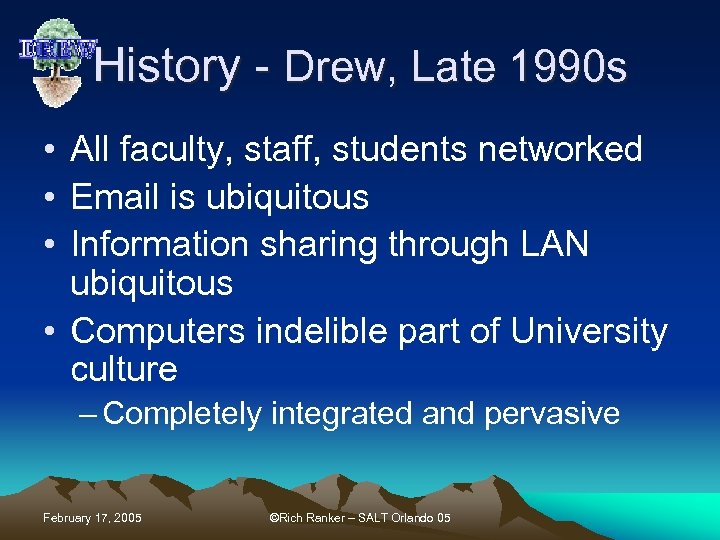 DREW

History - Drew, Late 1990s

• All faculty, staff, students networked
• Email is ubiquitous
• Information sharing through LAN ubiquitous
• Computers indelible part of University culture
– Completely integrated and pervasive

February 17, 2005

©Rich Ranker – SALT Orlando 05